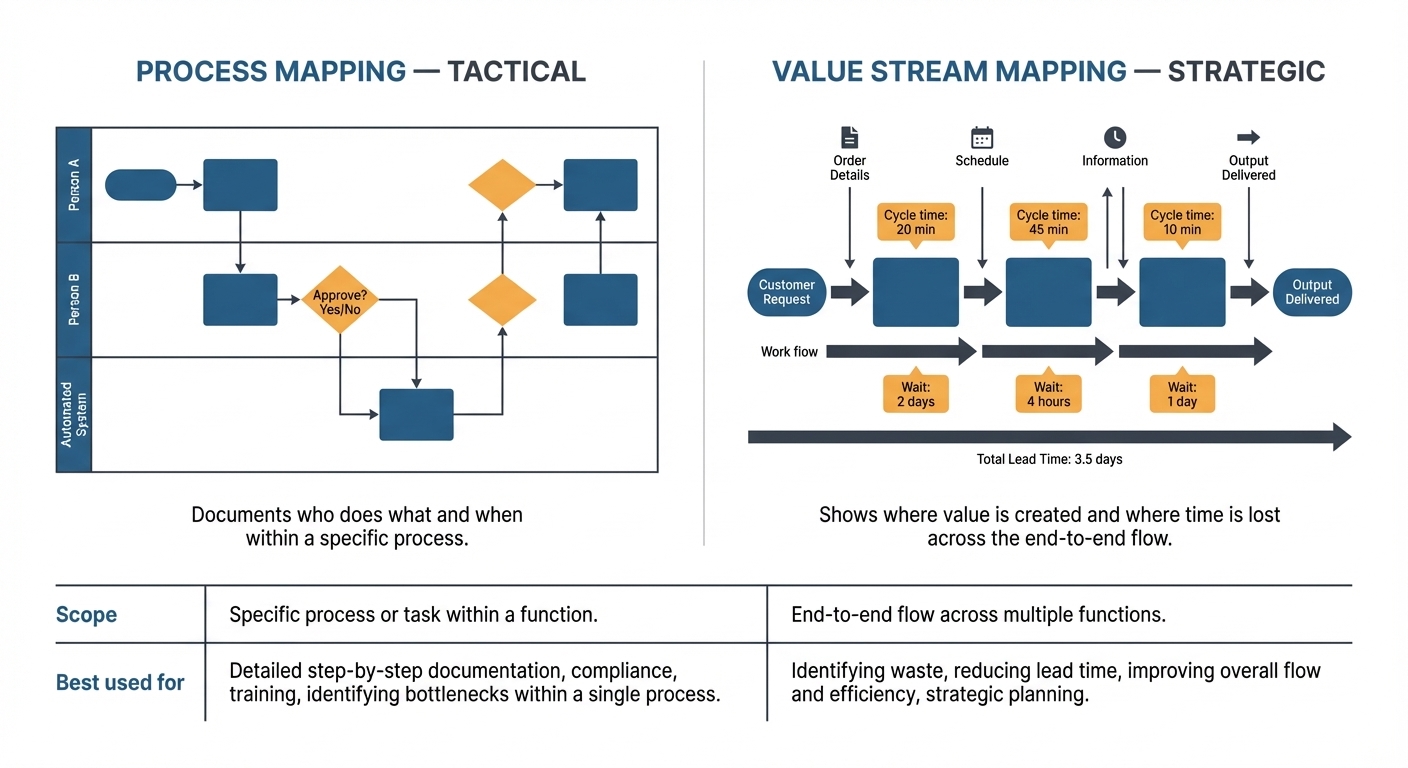 PROCESS MAPPING — TACTICAL

Person A

Person B

Automated System

Approve? Yes/No

Documents who does what and when within a specific process.

VALUE STREAM MAPPING — STRATEGIC

Order Details

Schedule

Information

Output Delivered

Cycle time: 20 min

Cycle time: 45 min

Cycle time: 10 min

Customer Request

Output Delivered

Work flow

Wait: 2 days

Wait: 4 hours

Wait: 1 day

Total Lead Time: 3.5 days

Shows where value is created and where time is lost across the end-to-end flow.

| Scope | Specific process or task within a function. | End-to-end flow across multiple functions. |
|---|---|---|
| Best used for | Detailed step-by-step documentation, compliance, training, identifying bottlenecks within a single process. | Identifying waste, reducing lead time, improving overall flow and efficiency, strategic planning. |